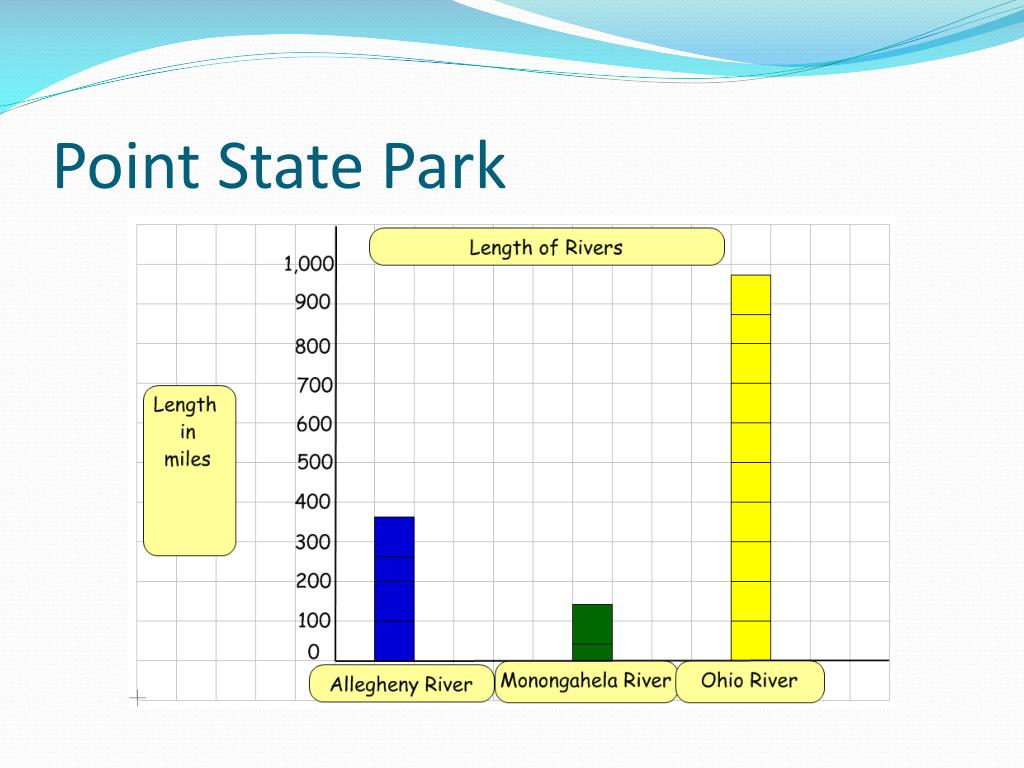 Point State Park

Length of Rivers

Length in miles

1,000
900
800
700
600
500
400
300
200
100
0

Allegheny River
Monongahela River
Ohio River